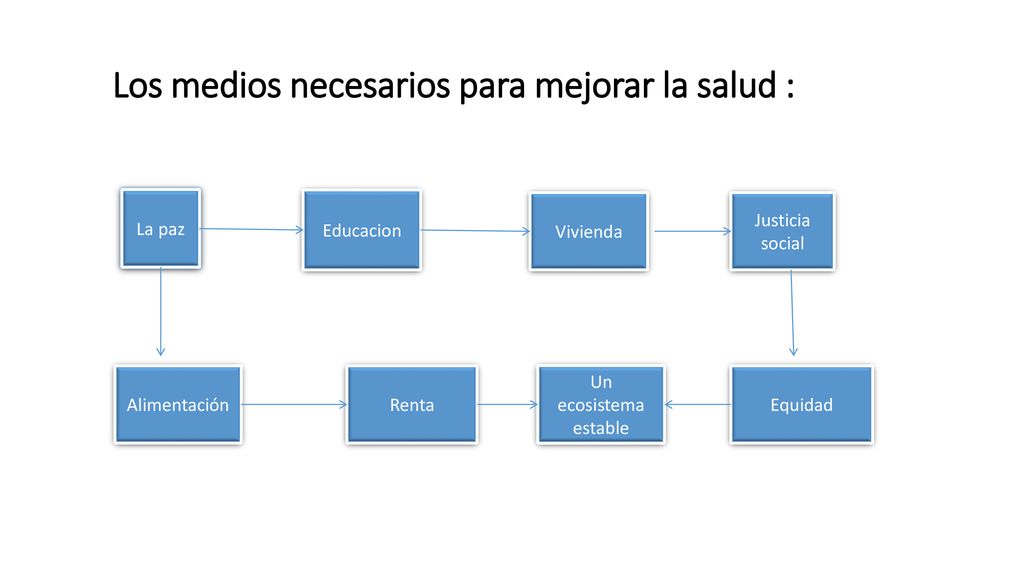 Los medios necesarios para mejorar la salud :

La paz

Educacion

Vivienda

Justicia social

Alimentación

Renta

Un ecosistema estable

Equidad